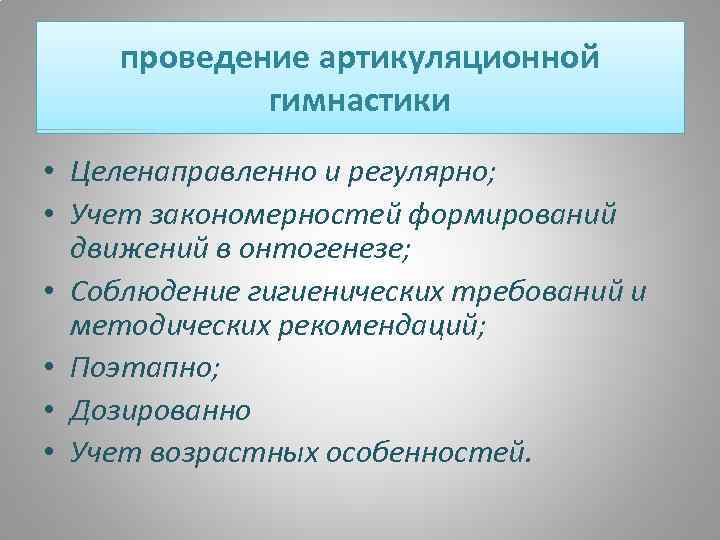 проведение артикуляционной гимнастики

• Целенаправленно и регулярно;
• Учет закономерностей формирований движений в онтогенезе;
• Соблюдение гигиенических требований и методических рекомендаций;
• Поэтапно;
• Дозированно
• Учет возрастных особенностей.